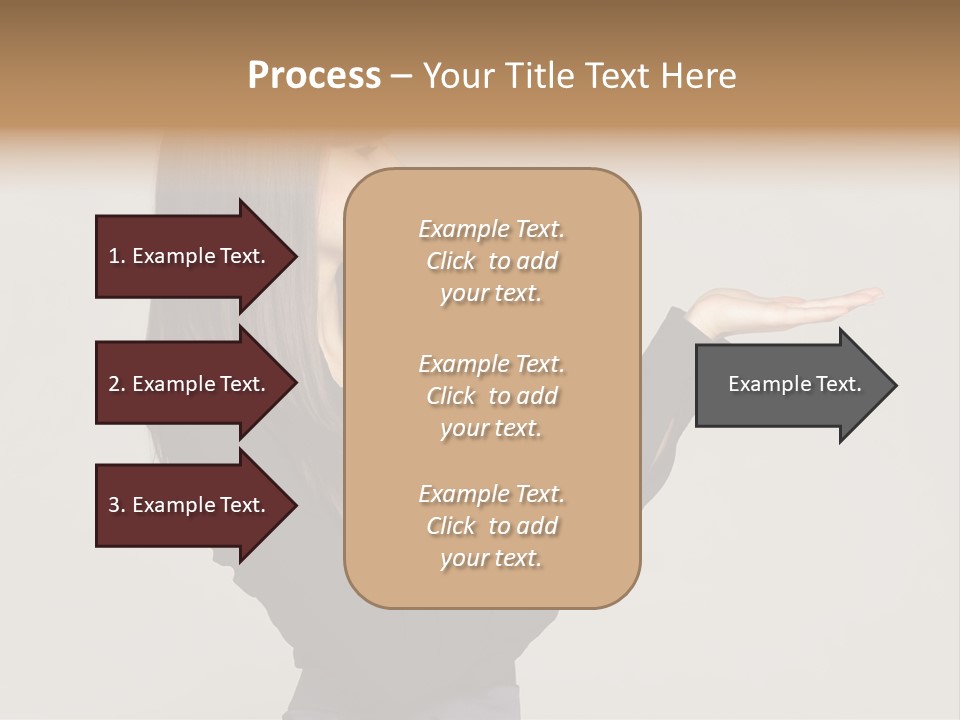 Process – Your Title Text Here

1. Example Text.

2. Example Text.

3. Example Text.

Example Text. Click to add your text.

Example Text. Click to add your text.

Example Text. Click to add your text.

Example Text.